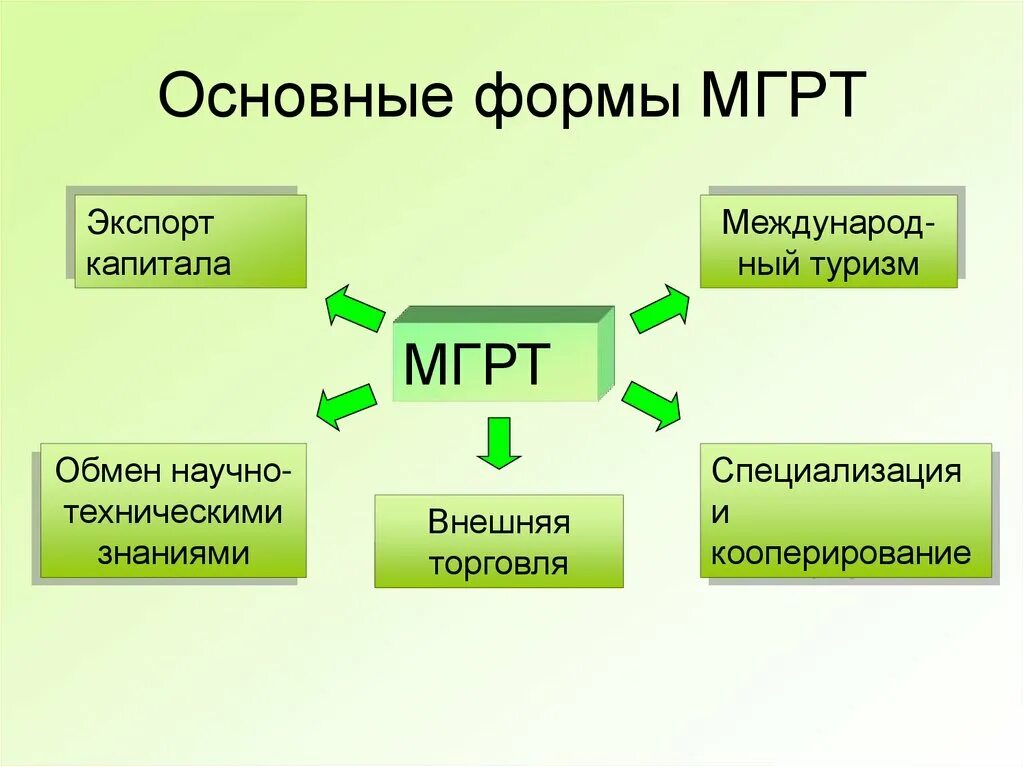 Основные формы МГРТ

Экспорт капитала

Международный туризм

МГРТ

Обмен научно-техническими знаниями

Внешняя торговля

Специализация и кооперирование